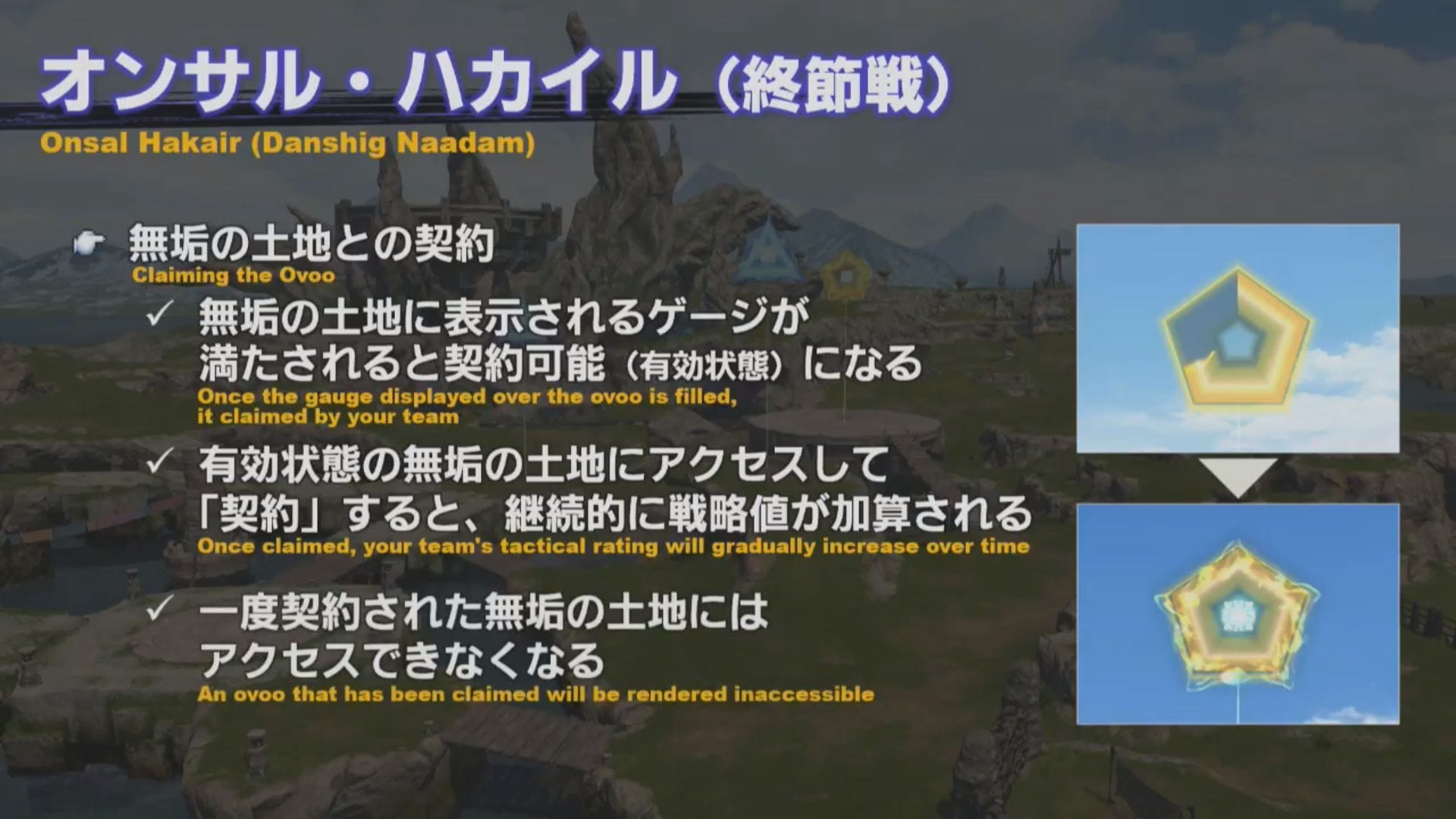 オンサル・ハカイル（終節戦）
Onsal Hakair (Danshig Naadam)

無垢の土地との契約
Claiming the Ovoo

✓ 無垢の土地に表示されるゲージが満たされると契約可能（有効状態）になる
Once the gauge displayed over the ovoo is filled, it claimed by your team

✓ 有効状態の無垢の土地にアクセスして「契約」すると、継続的に戦略値が加算される
Once claimed, your team's tactical rating will gradually increase over time

✓ 一度契約された無垢の土地にはアクセスできなくなる
An ovoo that has been claimed will be rendered inaccessible